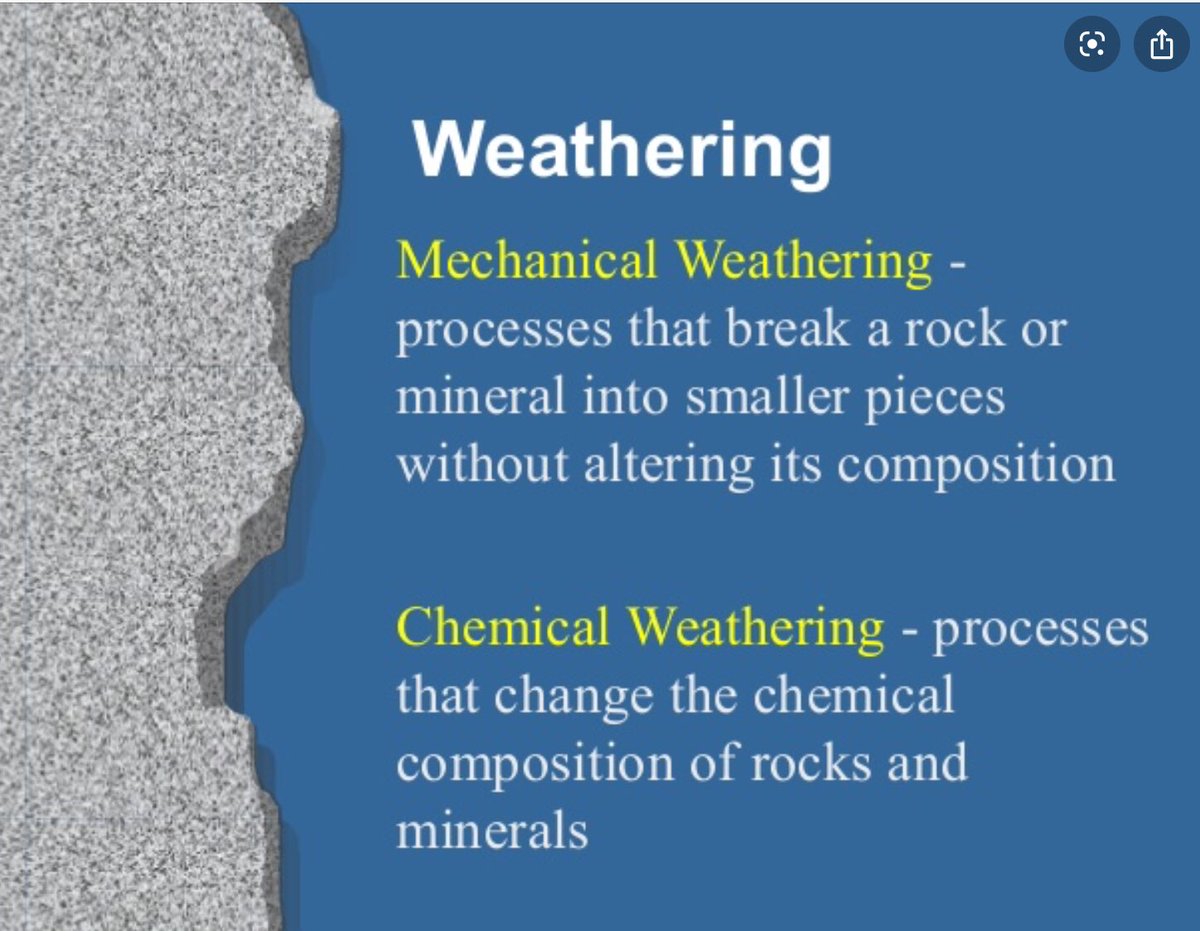 Weathering

Mechanical Weathering - processes that break a rock or mineral into smaller pieces without altering its composition

Chemical Weathering - processes that change the chemical composition of rocks and minerals